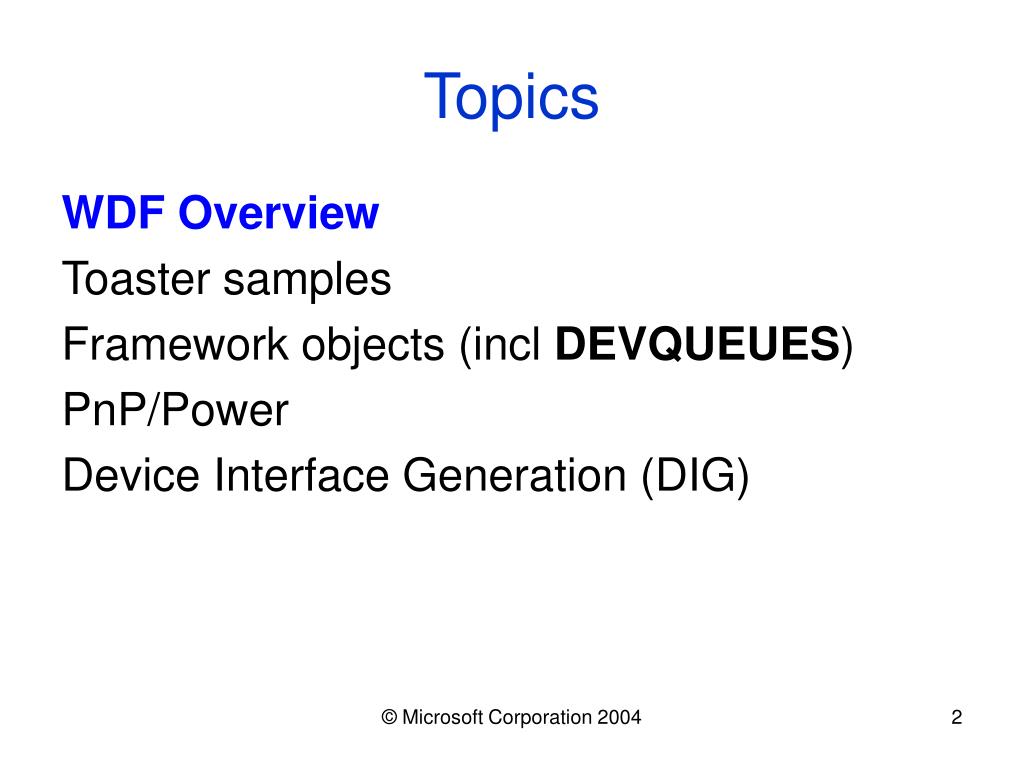 Topics

WDF Overview

Toaster samples

Framework objects (incl DEVQUEUES)

PnP/Power

Device Interface Generation (DIG)

© Microsoft Corporation 2004

2